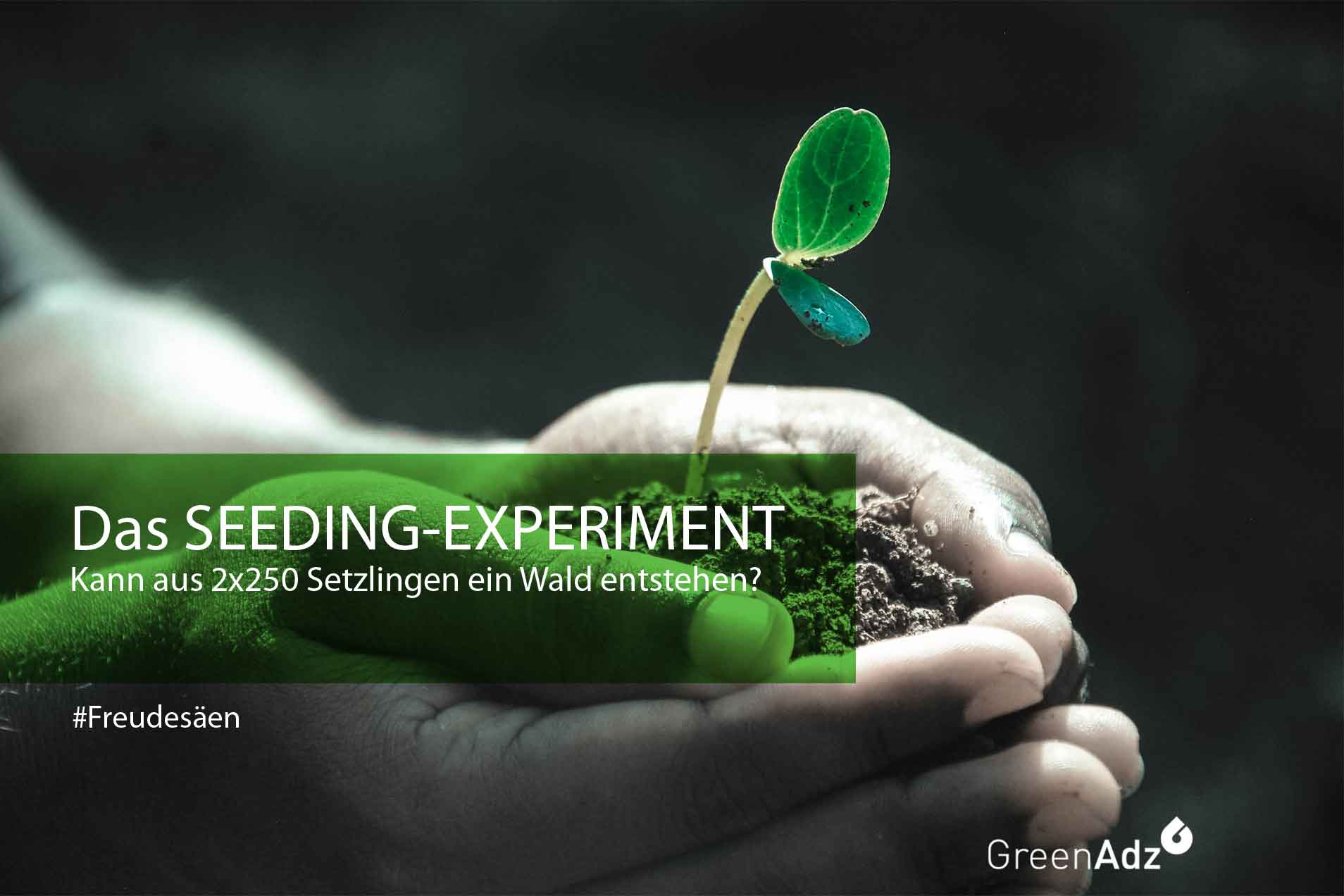 Das SEEDING-EXPERIMENT
Kann aus 2x250 Setzlingen ein Wald entstehen?

#Freudesäen

GreenAdz